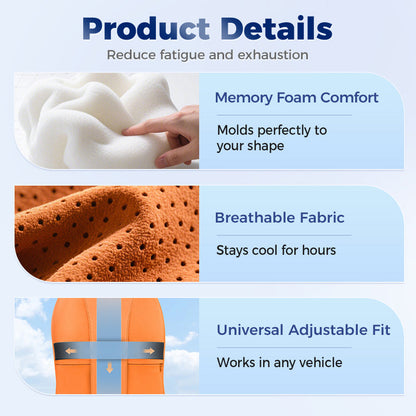 Product Details

Reduce fatigue and exhaustion

Memory Foam Comfort

Molds perfectly to your shape

Breathable Fabric

Stays cool for hours

Universal Adjustable Fit

Works in any vehicle